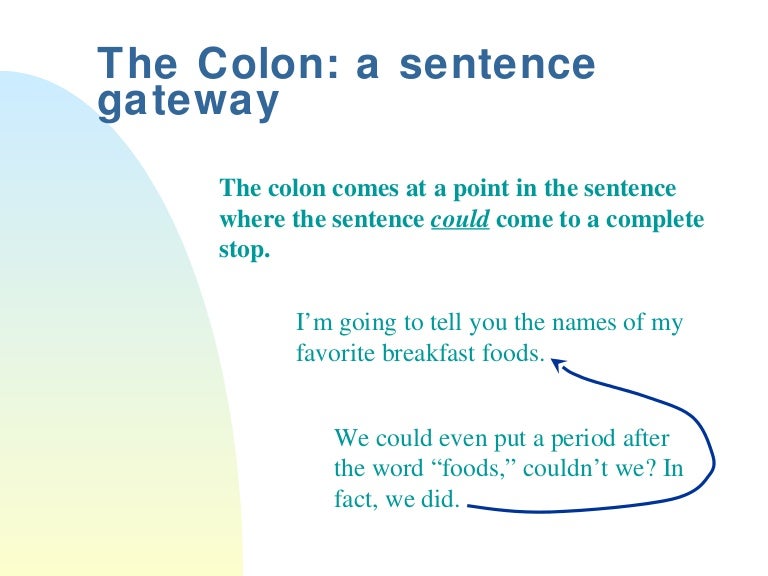 The Colon: a sentence gateway

The colon comes at a point in the sentence where the sentence could come to a complete stop.

I'm going to tell you the names of my favorite breakfast foods.

We could even put a period after the word "foods," couldn't we? In fact, we did.